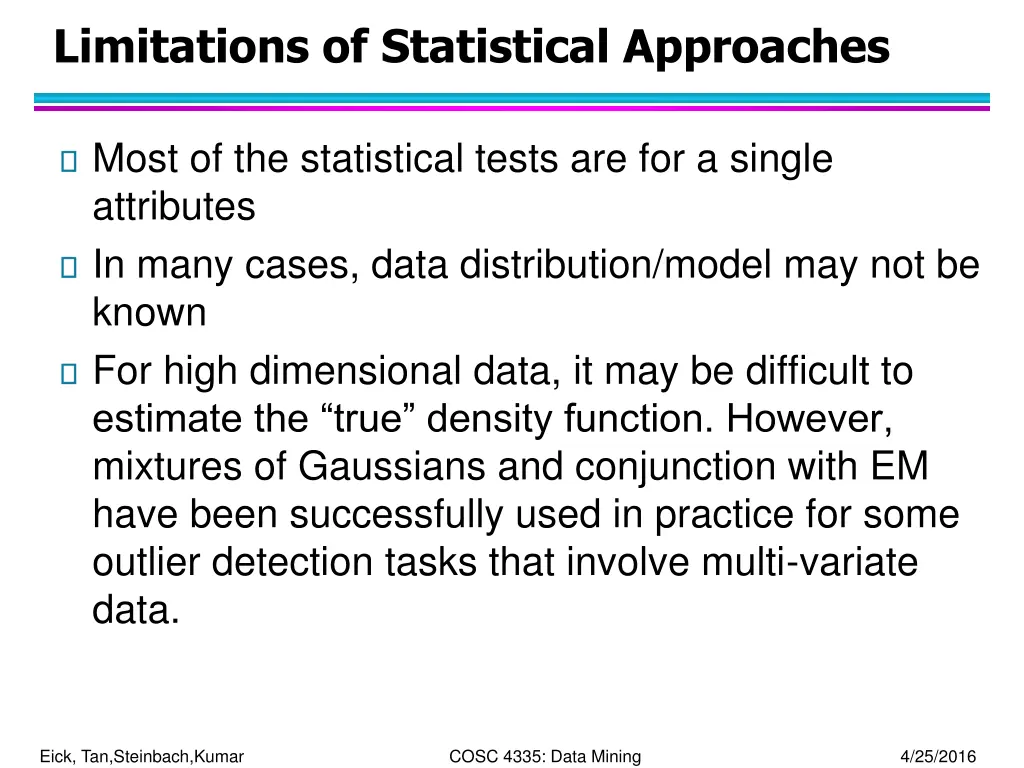 Limitations of Statistical Approaches

Most of the statistical tests are for a single attributes

In many cases, data distribution/model may not be known

For high dimensional data, it may be difficult to estimate the “true” density function. However, mixtures of Gaussians and conjunction with EM have been successfully used in practice for some outlier detection tasks that involve multi-variate data.

Eick, Tan,Steinbach,Kumar

COSC 4335: Data Mining

4/25/2016